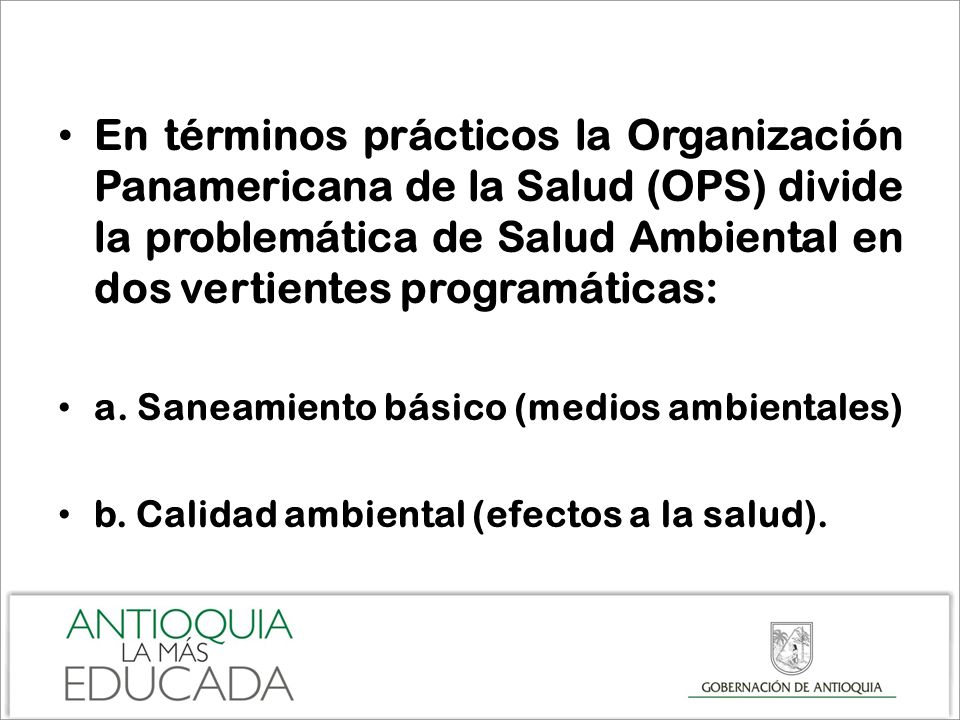 • En términos prácticos la Organización Panamericana de la Salud (OPS) divide la problemática de Salud Ambiental en dos vertientes programáticas:

• a. Saneamiento básico (medios ambientales)

• b. Calidad ambiental (efectos a la salud).

ANTIOQUIA LA MÁS EDUCADA

GOBERNACIÓN DE ANTIOQUIA